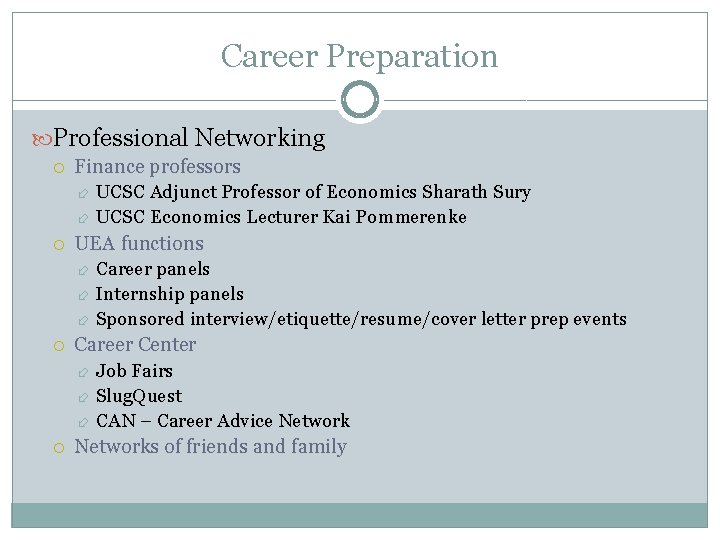 Career Preparation

Professional Networking

Finance professors

UCSC Adjunct Professor of Economics Sharath Sury

UCSC Economics Lecturer Kai Pommerenke

UEA functions

Career panels

Internship panels

Sponsored interview/etiquette/resume/cover letter prep events

Career Center

Job Fairs

SlugQuest

CAN – Career Advice Network

Networks of friends and family